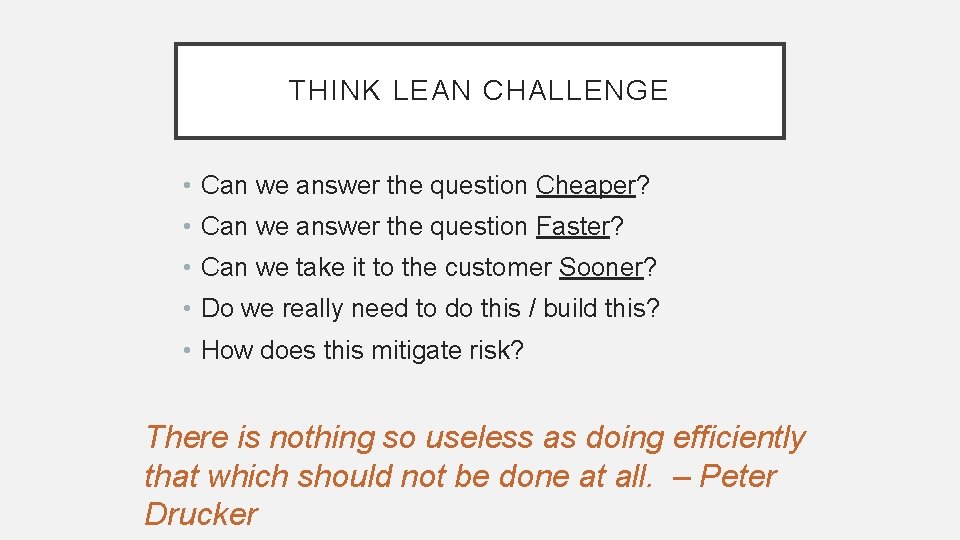 THINK LEAN CHALLENGE

• Can we answer the question Cheaper?
• Can we answer the question Faster?
• Can we take it to the customer Sooner?
• Do we really need to do this / build this?
• How does this mitigate risk?

There is nothing so useless as doing efficiently that which should not be done at all. – Peter Drucker